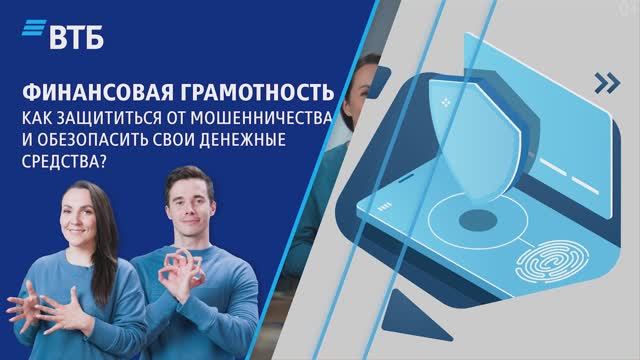 ВТБ

ФИНАНСОВАЯ ГРАМОТНОСТЬ
КАК ЗАЩИТИТЬСЯ ОТ МОШЕННИЧЕСТВА И ОБЕЗОПАСИТЬ СВОИ ДЕНЕЖНЫЕ СРЕДСТВА?